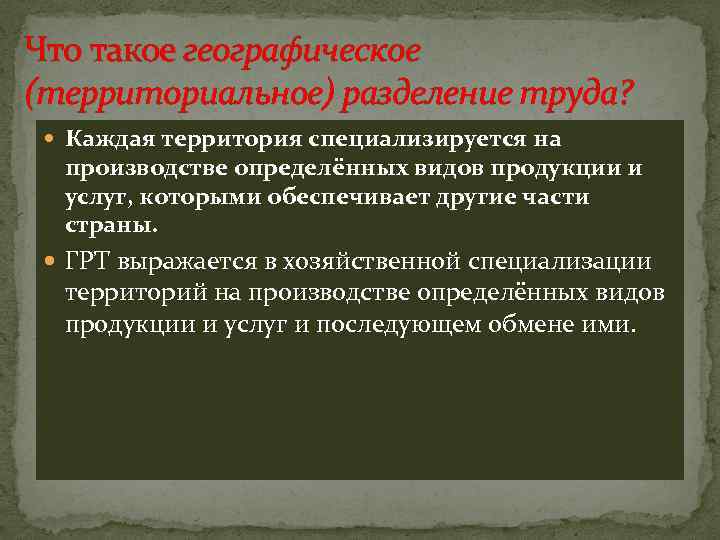 Что такое географическое (территориальное) разделение труда?

Каждая территория специализируется на производстве определённых видов продукции и услуг, которыми обеспечивает другие части страны.

ГРТ выражается в хозяйственной специализации территорий на производстве определённых видов продукции и услуг и последующем обмене ими.